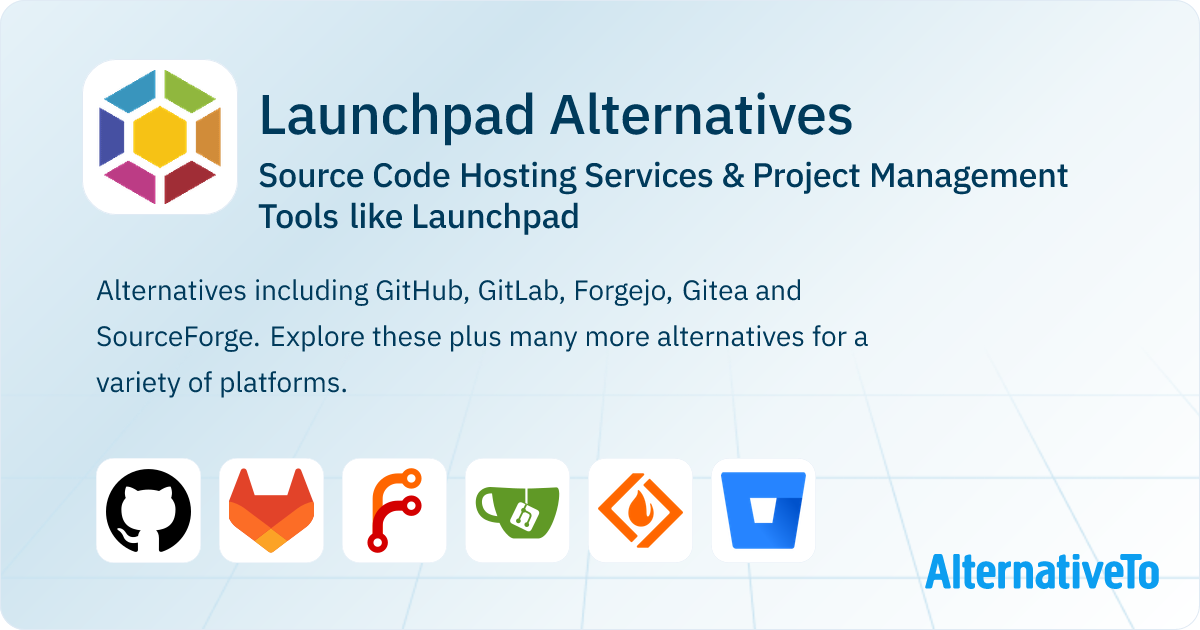 Launchpad Alternatives

Source Code Hosting Services & Project Management Tools like Launchpad

Alternatives including GitHub, GitLab, Forgejo, Gitea and SourceForge. Explore these plus many more alternatives for a variety of platforms.

AlternativeTo